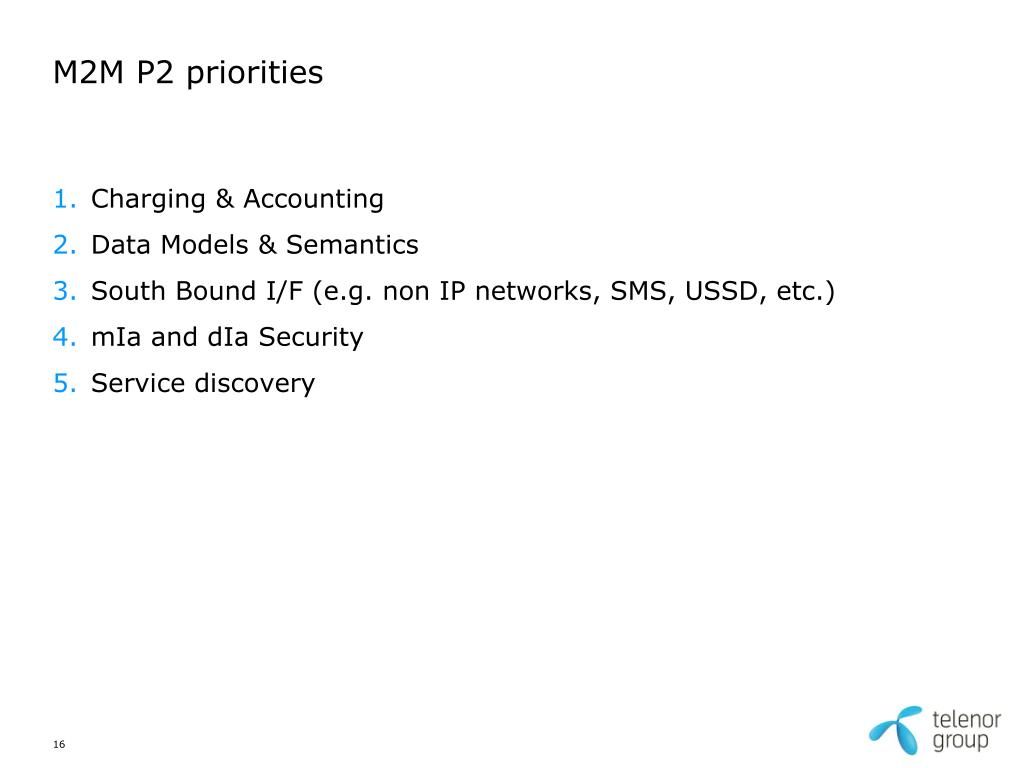 M2M P2 priorities

1. Charging & Accounting
2. Data Models & Semantics
3. South Bound I/F (e.g. non IP networks, SMS, USSD, etc.)
4. mIa and dIa Security
5. Service discovery

16

telenor group